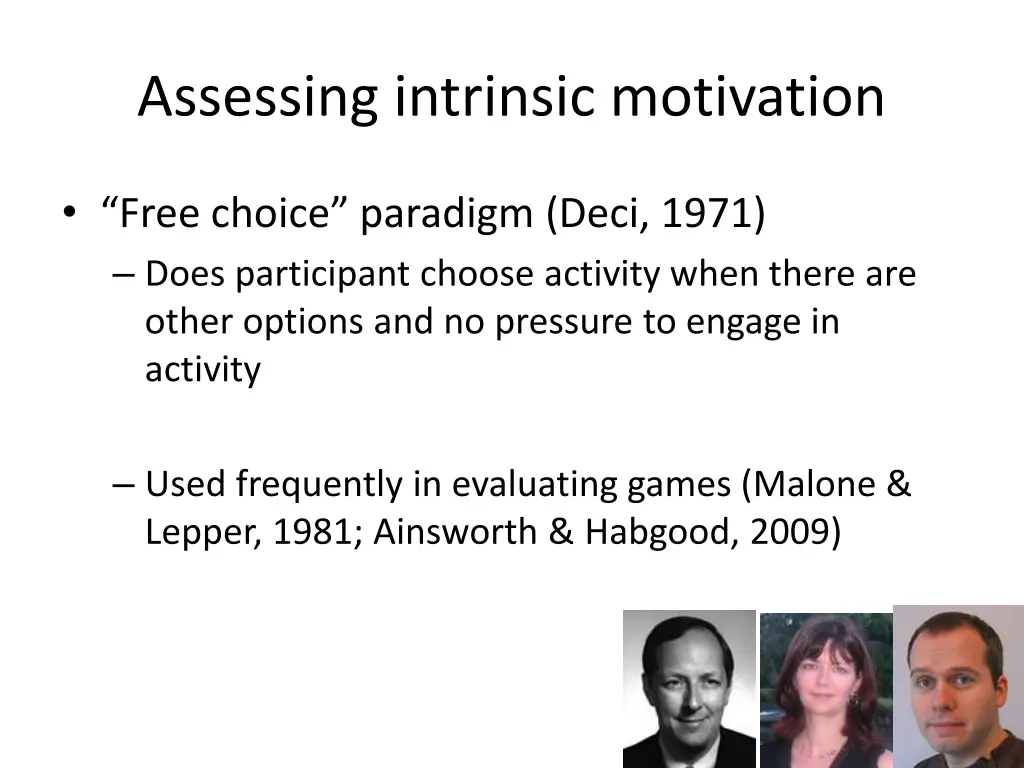 Assessing intrinsic motivation

• “Free choice” paradigm (Deci, 1971)
– Does participant choose activity when there are other options and no pressure to engage in activity

– Used frequently in evaluating games (Malone & Lepper, 1981; Ainsworth & Habgood, 2009)